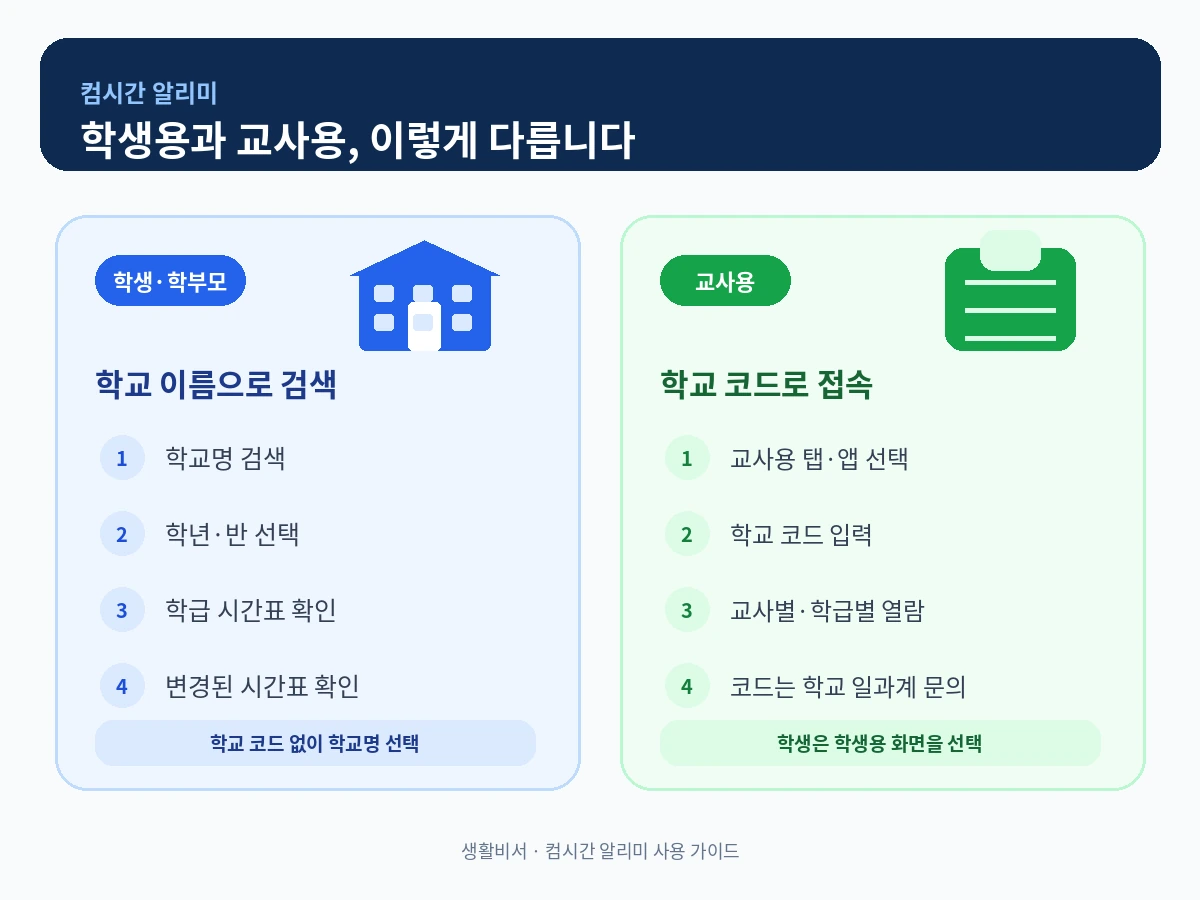 컴시간 알리미
학생용과 교사용, 이렇게 다릅니다

학생·학부모

학교 이름으로 검색

1 학교명 검색

2 학년·반 선택

3 학급 시간표 확인

4 변경된 시간표 확인

학교 코드 없이 학교명 선택

교사용

학교 코드로 접속

1 교사용 탭·앱 선택

2 학교 코드 입력

3 교사별·학급별 열람

4 코드는 학교 일과계 문의

학생은 학생용 화면을 선택

생활비서 · 컴시간 알리미 사용 가이드